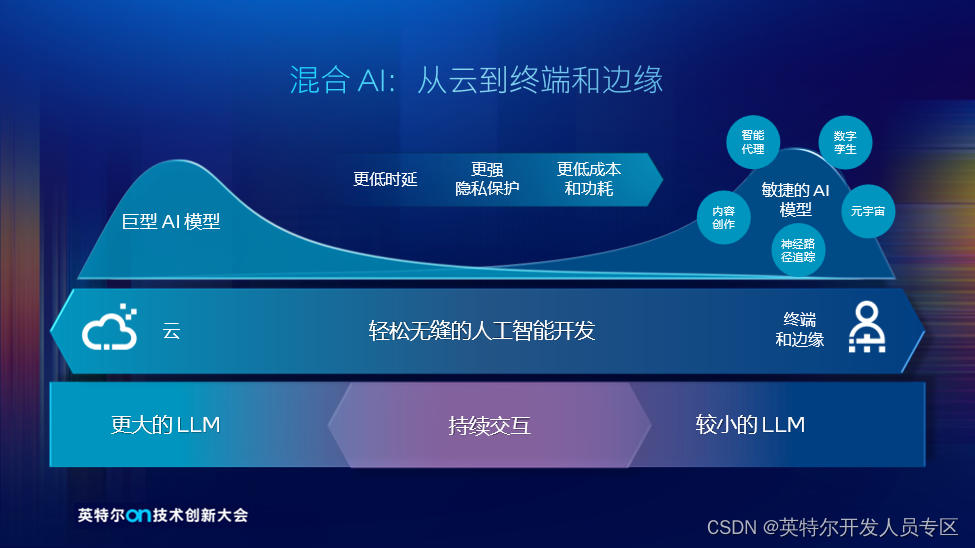 混合 AI：从云到终端和边缘

巨型 AI 模型

更低时延

更强
隐私保护

更低成本
和功耗

智能
代理

数字
孪生

敏捷的 AI
模型

内容
创作

元宇宙

神经路
径追踪

云

轻松无缝的人工智能开发

终端
和边缘

更大的 LLM

持续交互

较小的 LLM

英特尔on技术创新大会

CSDN @英特尔开发人员专区